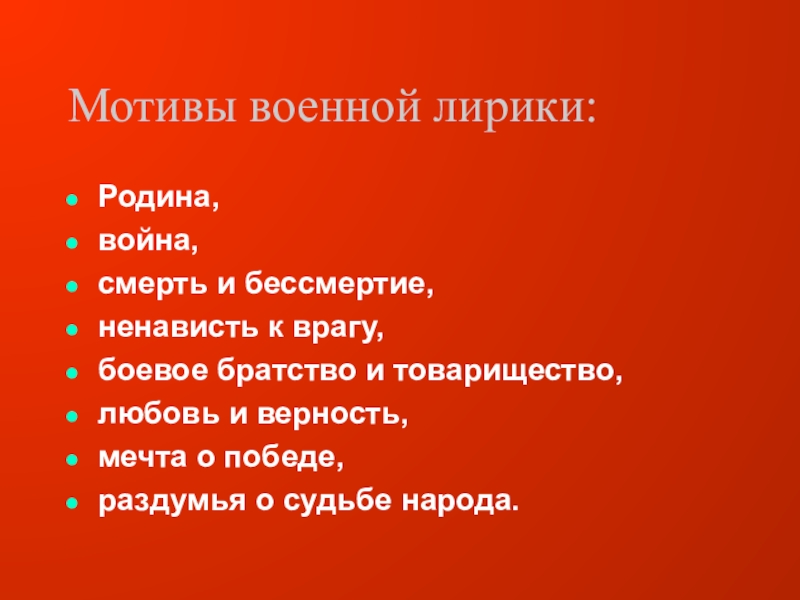 Мотивы военной лирики:

- Родина,
- война,
- смерть и бессмертие,
- ненависть к врагу,
- боевое братство и товарищество,
- любовь и верность,
- мечта о победе,
- раздумья о судьбе народа.